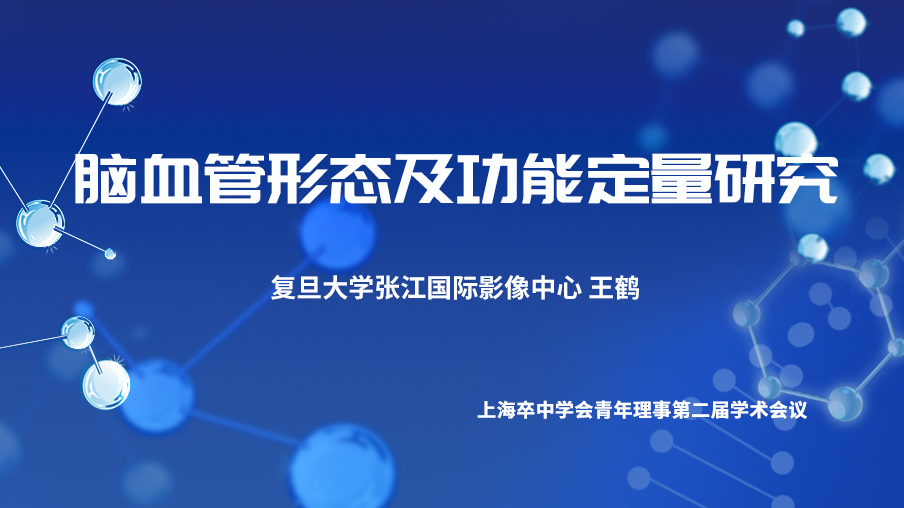 脑血管形态及功能定量研究

复旦大学张江国际影像中心 王鹤

上海卒中学会青年理事第二届学术会议